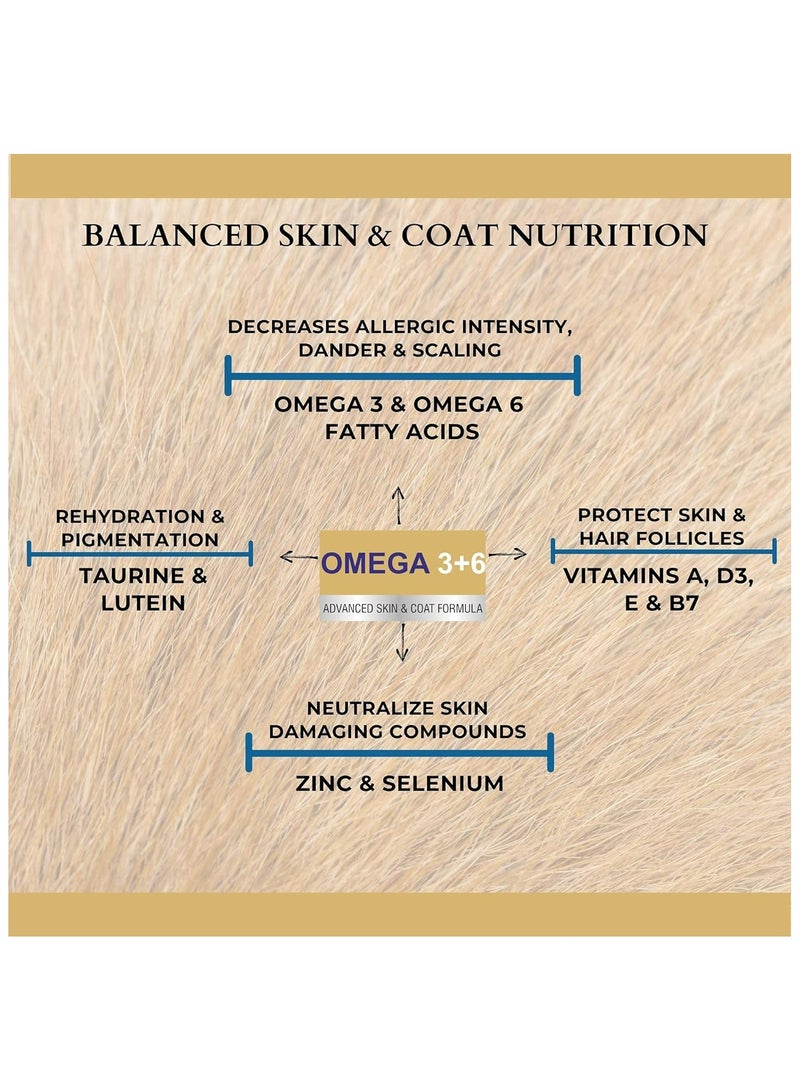 BALANCED SKIN & COAT NUTRITION

DECREASES ALLERGIC INTENSITY, DANDER & SCALING

OMEGA 3 & OMEGA 6 FATTY ACIDS

REHYDRATION & PIGMENTATION

TAURINE & LUTEIN

OMEGA 3+6

ADVANCED SKIN & COAT FORMULA

PROTECT SKIN & HAIR FOLLICLES

VITAMINS A, D3, E & B7

NEUTRALIZE SKIN DAMAGING COMPOUNDS

ZINC & SELENIUM